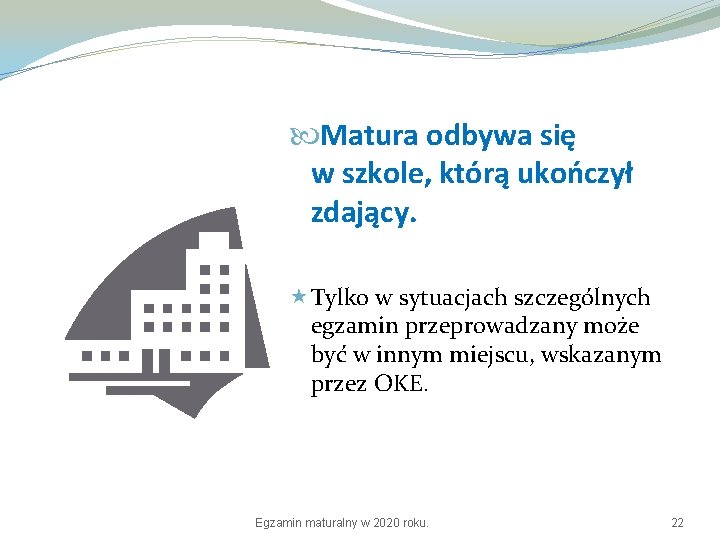 Matura odbywa się w szkole, którą ukończył zdający.

Tylko w sytuacjach szczególnych egzamin przeprowadzany może być w innym miejscu, wskazanym przez OKE.

Egzamin maturalny w 2020 roku.

22